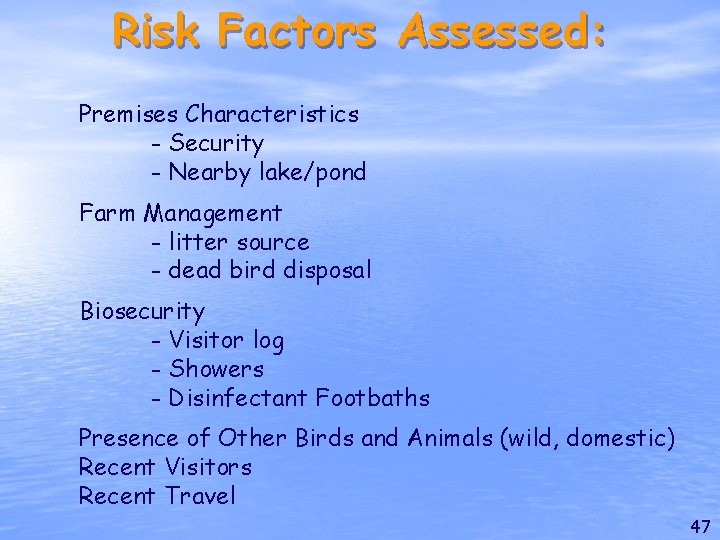 Risk Factors Assessed:

Premises Characteristics
- Security
- Nearby lake/pond

Farm Management
- litter source
- dead bird disposal

Biosecurity
- Visitor log
- Showers
- Disinfectant Footbaths

Presence of Other Birds and Animals (wild, domestic)
Recent Visitors
Recent Travel

47